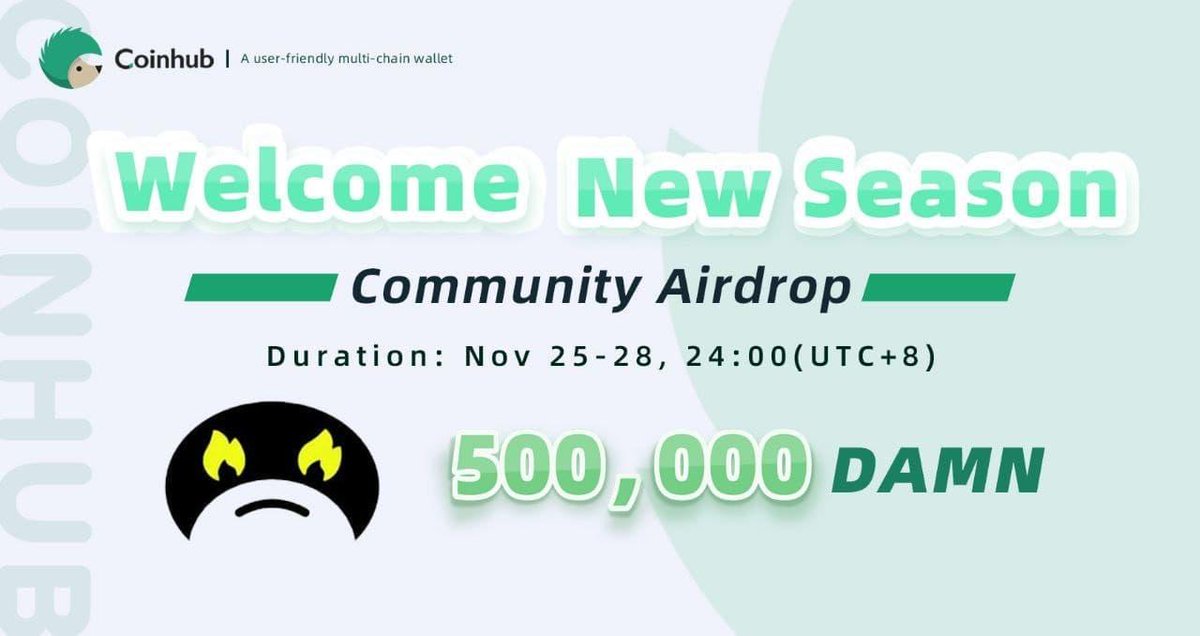 COINHUB

Coinhub | A user-friendly multi-chain wallet

Welcome New Season

Community Airdrop

Duration: Nov 25-28, 24:00(UTC+8)

500,000 DAMN